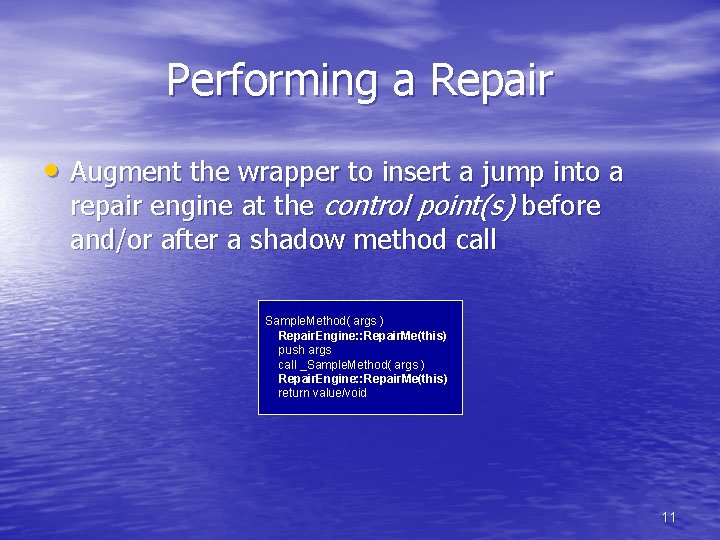 Performing a Repair

• Augment the wrapper to insert a jump into a repair engine at the control point(s) before and/or after a shadow method call

SampleMethod( args )
RepairEngine::RepairMe(this)
push args
call _SampleMethod( args )
RepairEngine::RepairMe(this)
return value/void

11